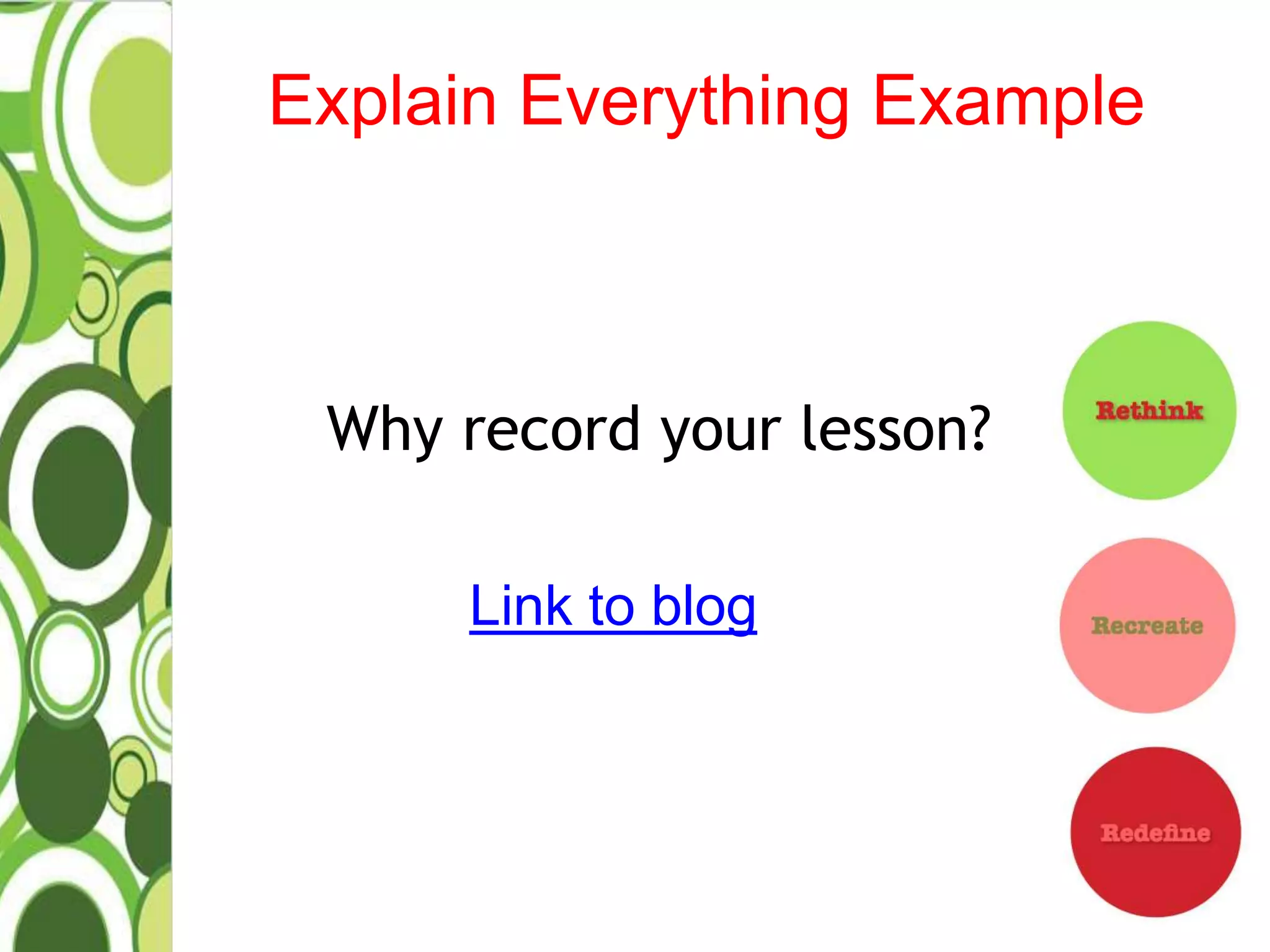 Explain Everything Example

Why record your lesson?

Link to blog

Rethink

Recreate

Redefine